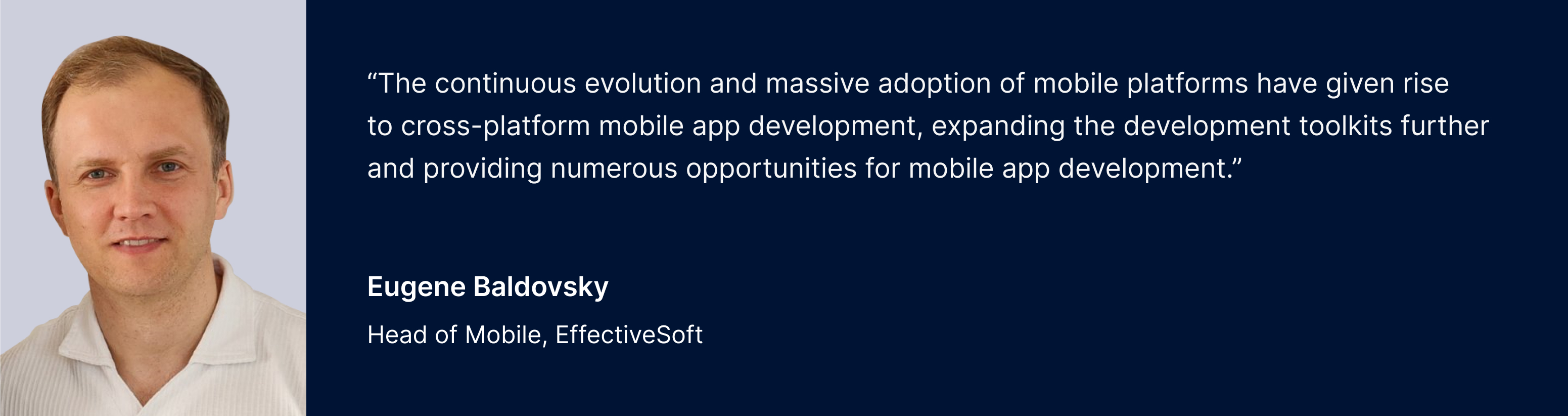 “The continuous evolution and massive adoption of mobile platforms have given rise to cross-platform mobile app development, expanding the development toolkits further and providing numerous opportunities for mobile app development.”

Eugene Baldovsky

Head of Mobile, EffectiveSoft